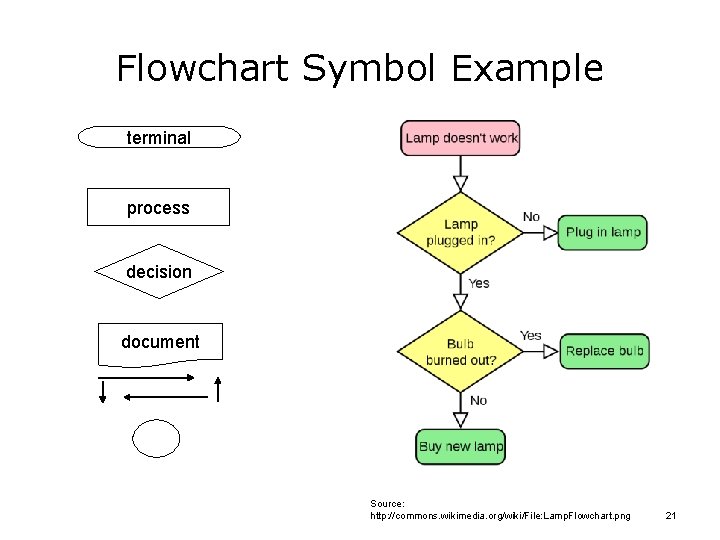 Flowchart Symbol Example

terminal

process

decision

document

Lamp doesn't work

Lamp plugged in?

No

Plug in lamp

Yes

Bulb burned out?

Yes

Replace bulb

No

Buy new lamp

Source:
http://commons.wikimedia.org/wiki/File:LampFlowchart.png

21